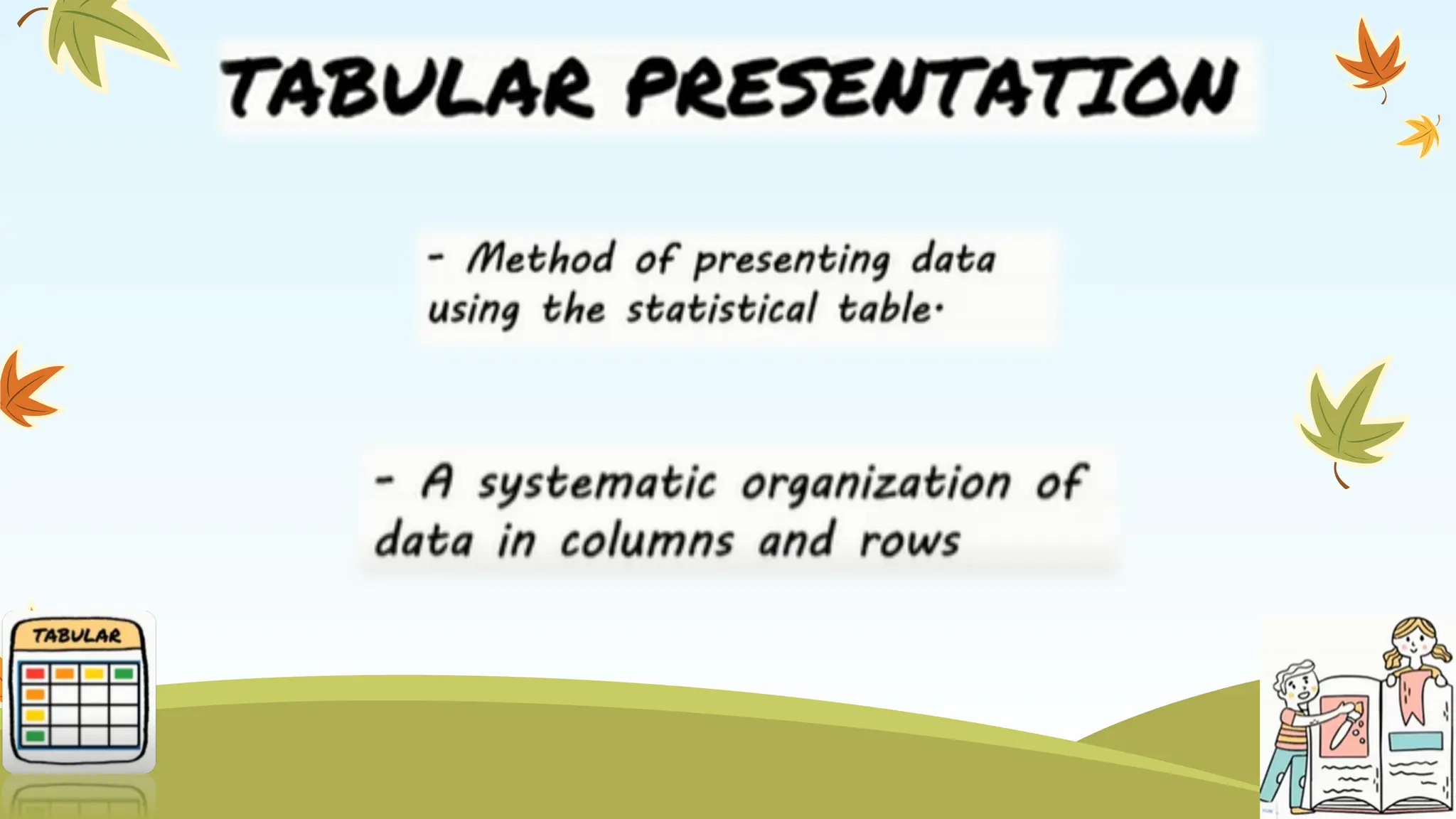 TABULAR PRESENTATION

- Method of presenting data using the statistical table.

- A systematic organization of data in columns and rows

TABULAR